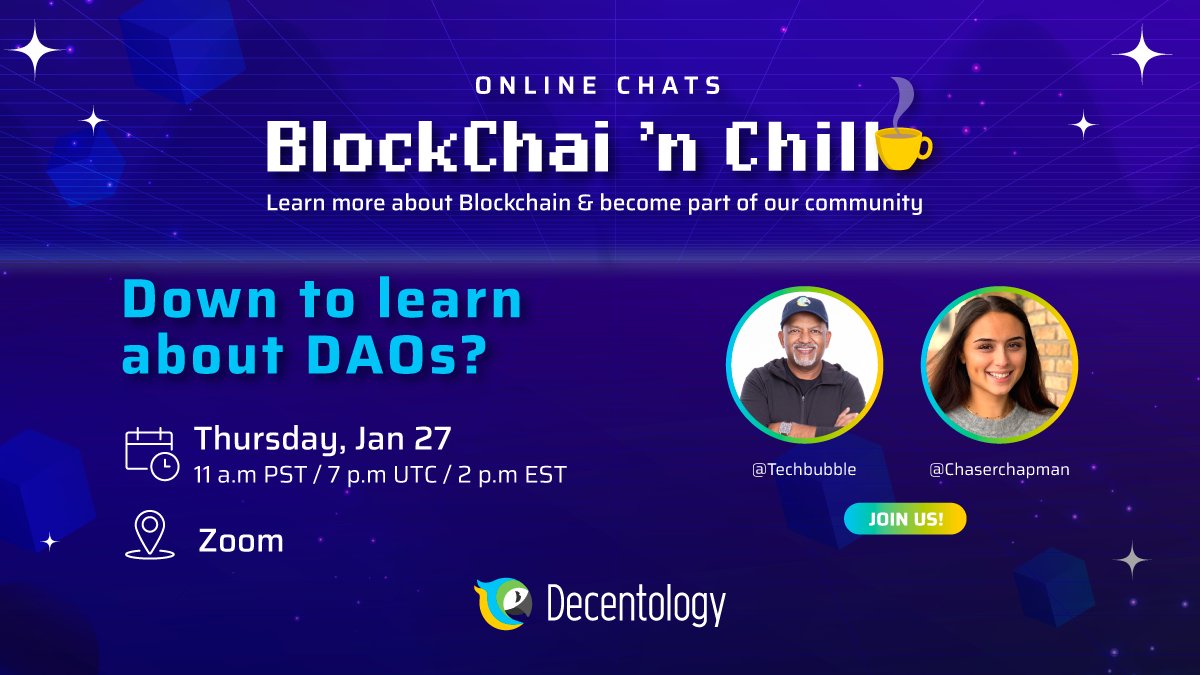 ONLINE CHATS

BlockChai 'n Chill

Learn more about Blockchain & become part of our community

Down to learn about DAOs?

Thursday, Jan 27
11 a.m PST / 7 p.m UTC / 2 p.m EST

Zoom

@Techbubble

@Chaserchapman

JOIN US!

Decentology